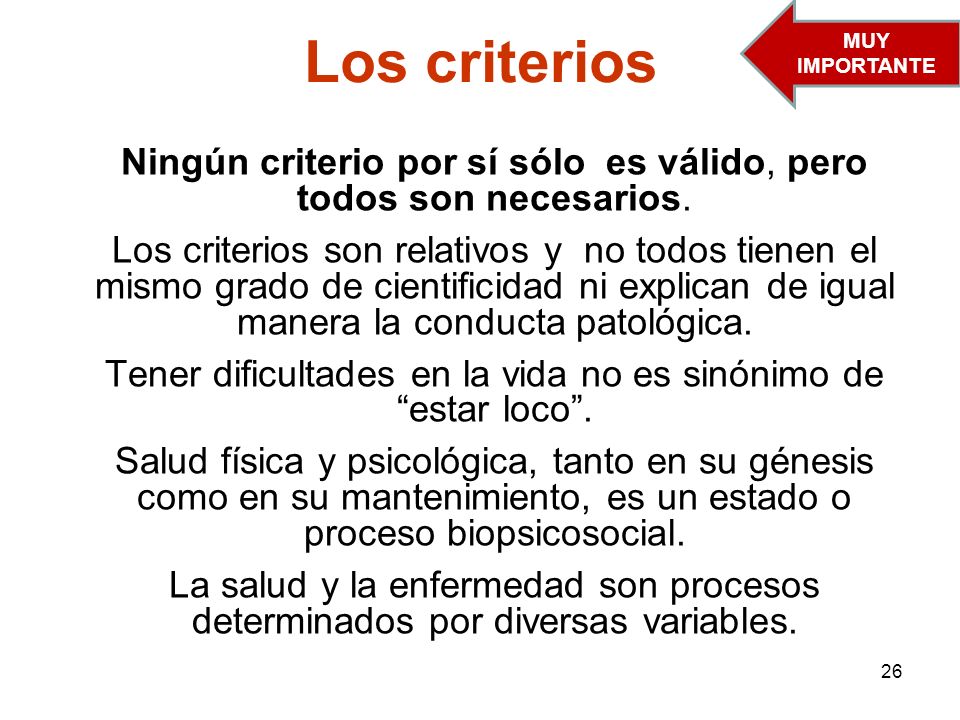 Los criterios

MUY IMPORTANTE

Ningún criterio por sí sólo es válido, pero todos son necesarios.

Los criterios son relativos y no todos tienen el mismo grado de cientificidad ni explican de igual manera la conducta patológica.

Tener dificultades en la vida no es sinónimo de “estar loco”.

Salud física y psicológica, tanto en su génesis como en su mantenimiento, es un estado o proceso biopsicosocial.

La salud y la enfermedad son procesos determinados por diversas variables.

26